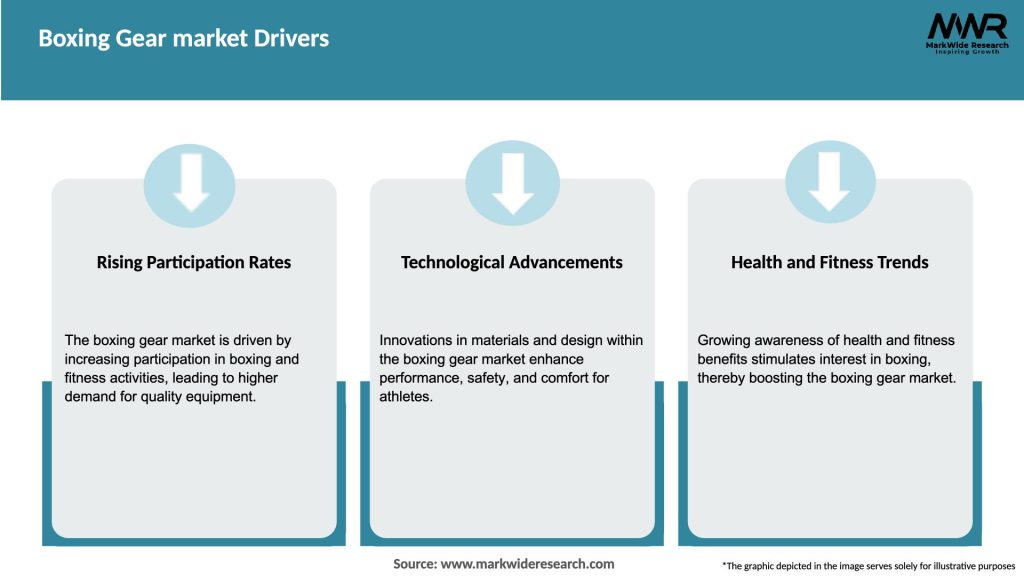 Boxing Gear market Drivers

MWR
MarkWide Research
Inspiring Growth

Rising Participation Rates

The boxing gear market is driven by increasing participation in boxing and fitness activities, leading to higher demand for quality equipment.

Technological Advancements

Innovations in materials and design within the boxing gear market enhance performance, safety, and comfort for athletes.

Health and Fitness Trends

Growing awareness of health and fitness benefits stimulates interest in boxing, thereby boosting the boxing gear market.

Source: www.markwideresearch.com

*The graphic depicted in the image serves solely for illustrative purposes